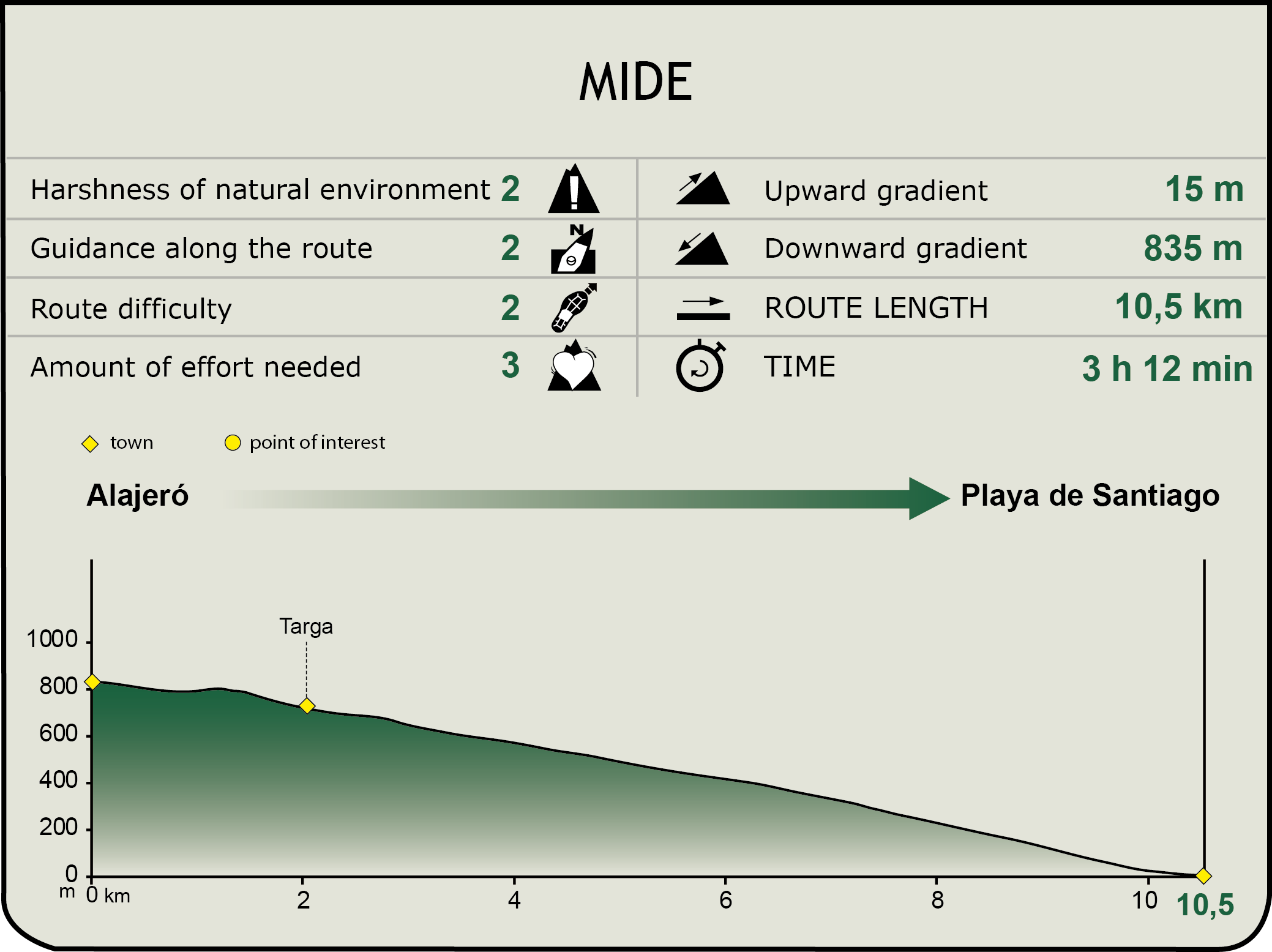 MIDE

| | | | |
|---|---|---|---|
| Harshness of natural environment | 2 | Upward gradient | 15 m |
| Guidance along the route | 2 | Downward gradient | 835 m |
| Route difficulty | 2 | ROUTE LENGTH | 10,5 km |
| Amount of effort needed | 3 | TIME | 3 h 12 min |

town point of interest

Alajeró Playa de Santiago

Targa

1000
800
600
400
200
0
m 0 km 2 4 6 8 10 10,5